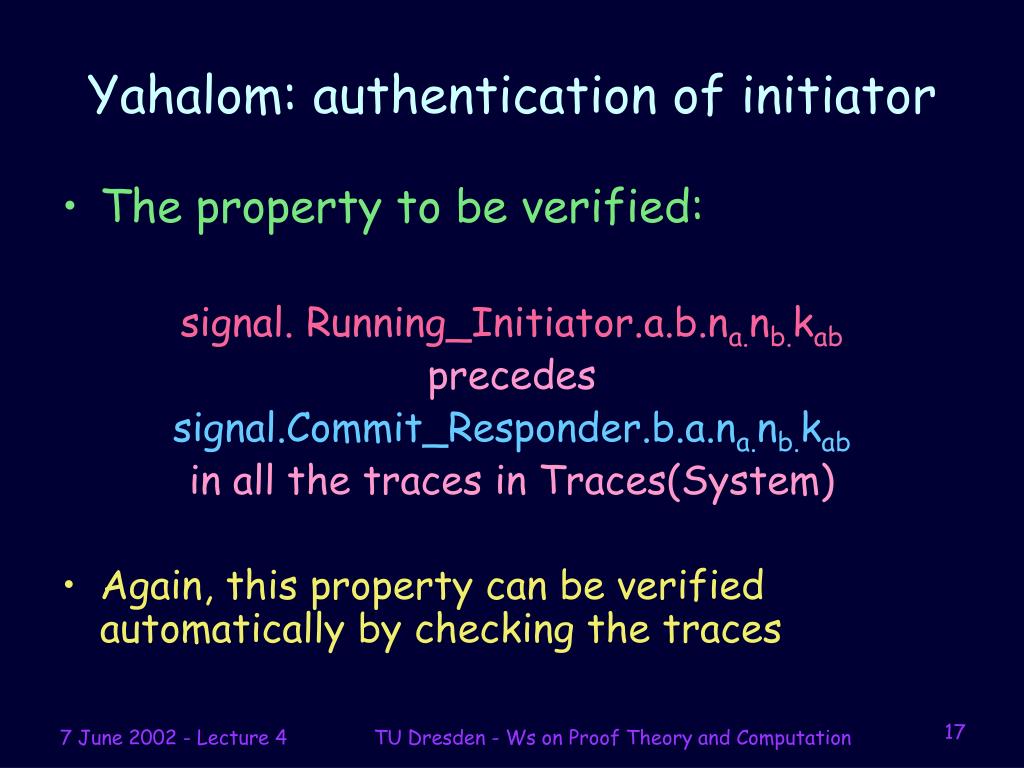 Yahalom: authentication of initiator

• The property to be verified:

signal. Running_Initiator.a.b.$n_{a.}n_{b.}k_{ab}$
precedes
signal.Commit_Responder.b.a.$n_{a.}n_{b.}k_{ab}$
in all the traces in Traces(System)

• Again, this property can be verified automatically by checking the traces

7 June 2002 - Lecture 4

TU Dresden - Ws on Proof Theory and Computation

17